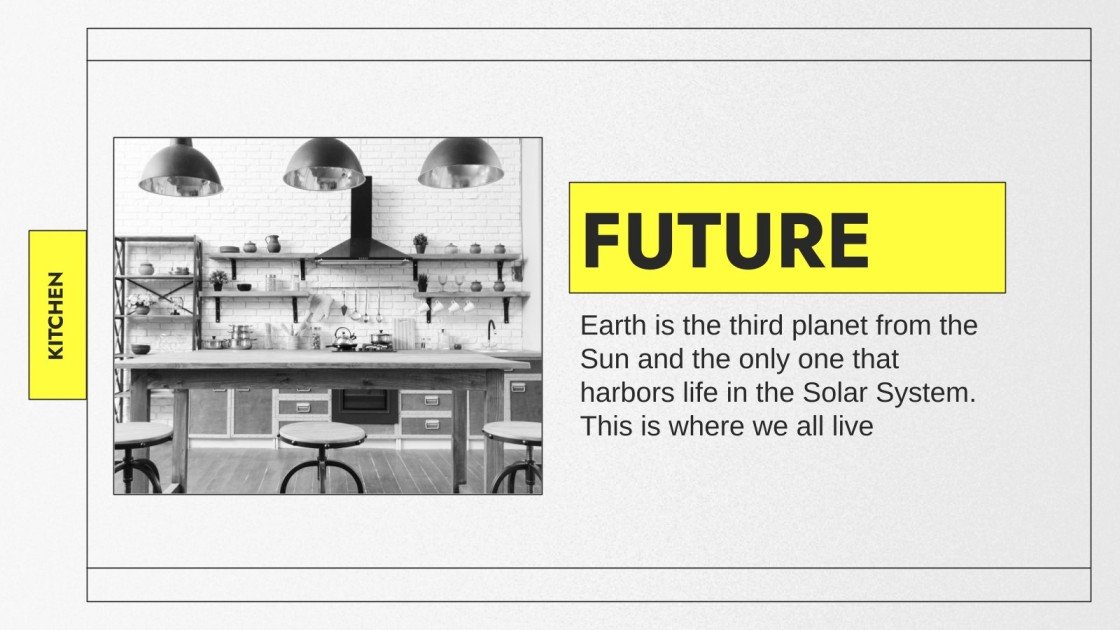 KITCHEN

FUTURE

Earth is the third planet from the Sun and the only one that harbors life in the Solar System. This is where we all live